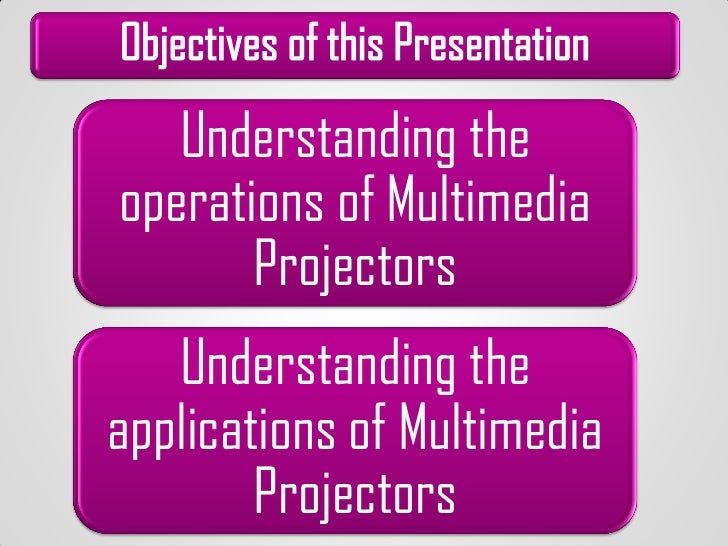 Objectives of this Presentation

Understanding the operations of Multimedia Projectors

Understanding the applications of Multimedia Projectors